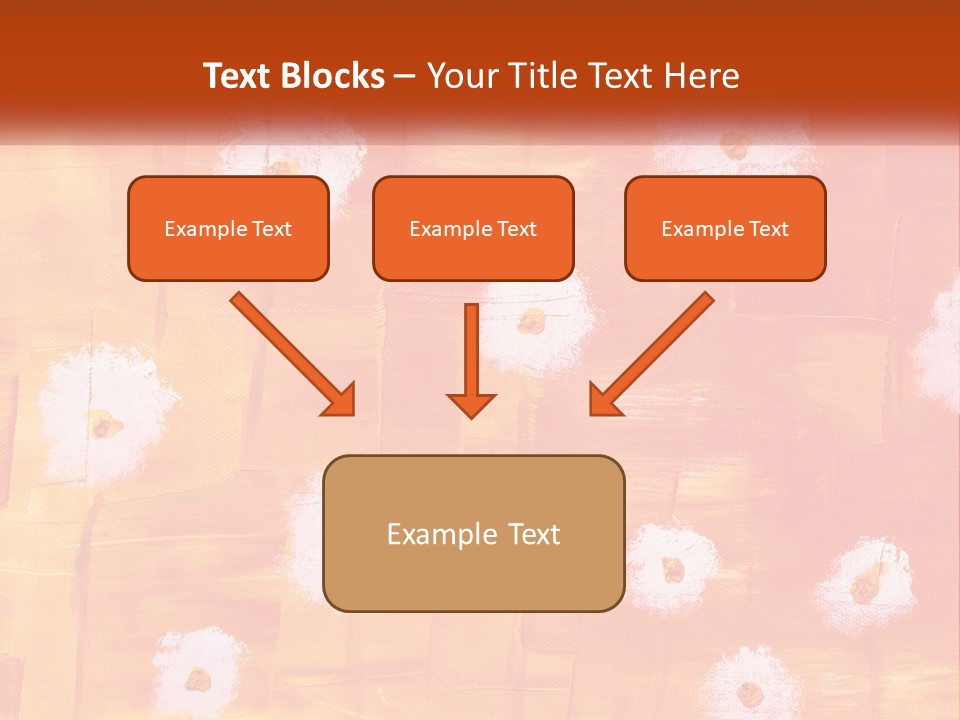 Text Blocks – Your Title Text Here

Example Text

Example Text

Example Text

Example Text